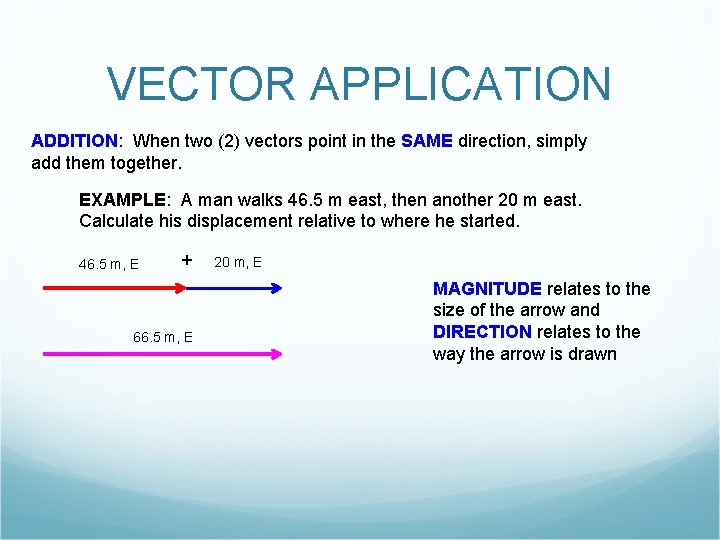 VECTOR APPLICATION

ADDITION: When two (2) vectors point in the SAME direction, simply add them together.

EXAMPLE: A man walks 46.5 m east, then another 20 m east. Calculate his displacement relative to where he started.

46.5 m, E + 20 m, E

66.5 m, E

MAGNITUDE relates to the size of the arrow and DIRECTION relates to the way the arrow is drawn